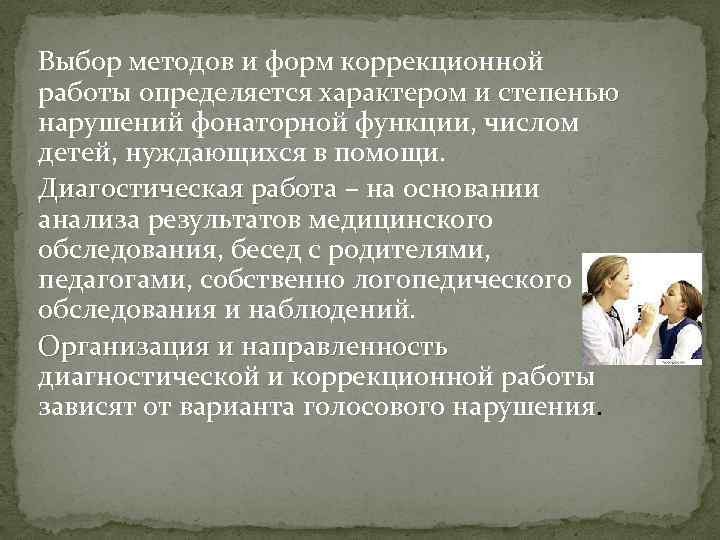 Выбор методов и форм коррекционной работы определяется характером и степенью нарушений фонаторной функции, числом детей, нуждающихся в помощи.

Диагостическая работа – на основании анализа результатов медицинского обследования, бесед с родителями, педагогами, собственно логопедического обследования и наблюдений.

Организация и направленность диагностической и коррекционной работы зависят от варианта голосового нарушения.